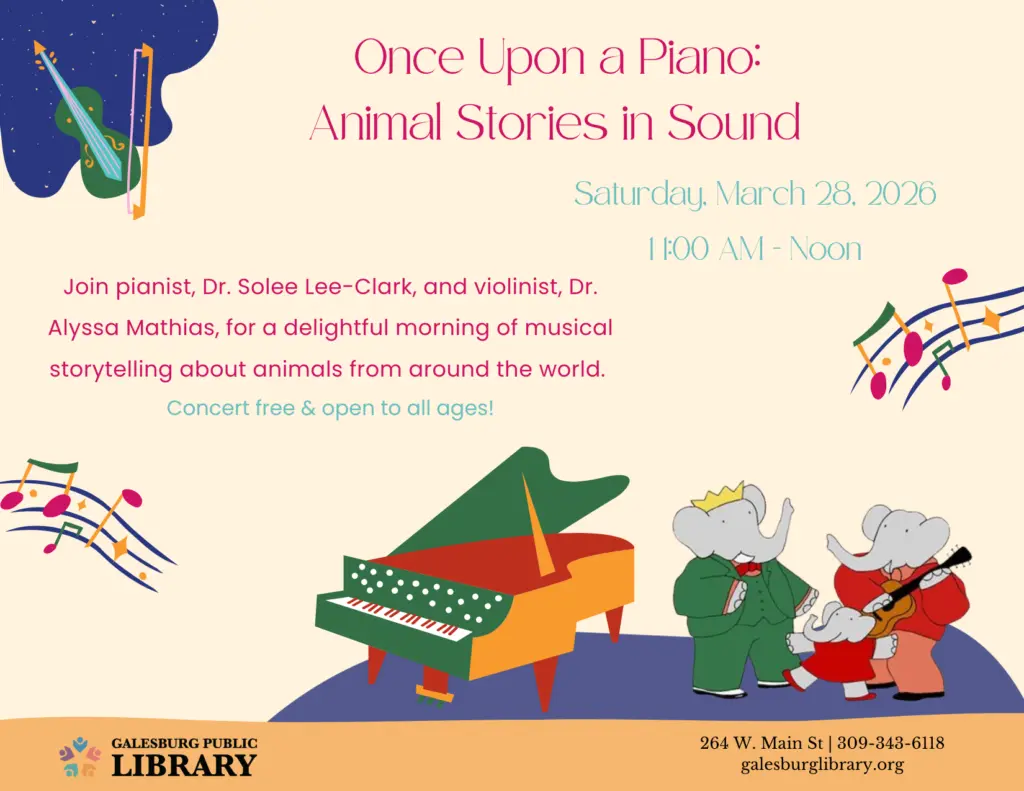 Once Upon a Piano:
Animal Stories in Sound

Saturday, March 28, 2026

11:00 AM - Noon

Join pianist, Dr. Solee Lee-Clark, and violinist, Dr. Alyssa Mathias, for a delightful morning of musical storytelling about animals from around the world.

Concert free & open to all ages!

GALESBURG PUBLIC LIBRARY

264 W. Main St | 309-343-6118
galesburglibrary.org